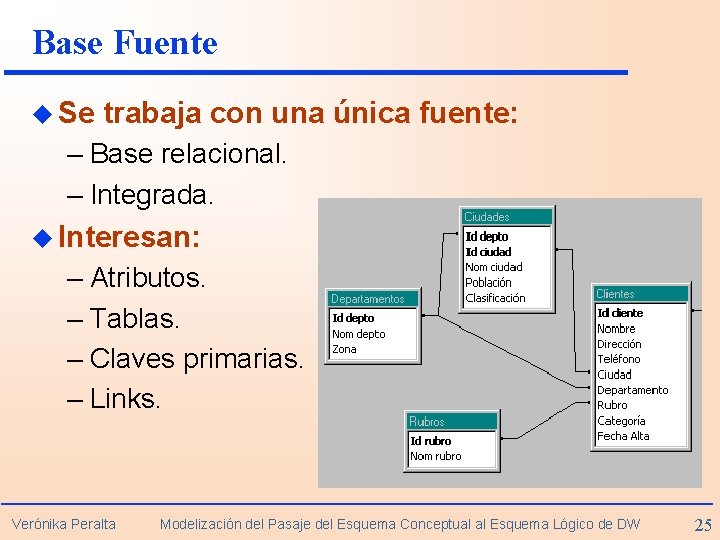 Base Fuente

Se trabaja con una única fuente:

– Base relacional.

– Integrada.

Interesan:

– Atributos.

– Tablas.

– Claves primarias.

– Links.

Ciudades
Id depto
Id ciudad
Nom ciudad
Población
Clasificación

Departamentos
Id depto
Nom depto
Zona

Clientes
Id cliente
Nombre
Dirección
Teléfono
Ciudad
Departamento
Rubro
Categoría
Fecha Alta

Rubros
Id rubro
Nom rubro

Verónika Peralta Modelización del Pasaje del Esquema Conceptual al Esquema Lógico de DW 25